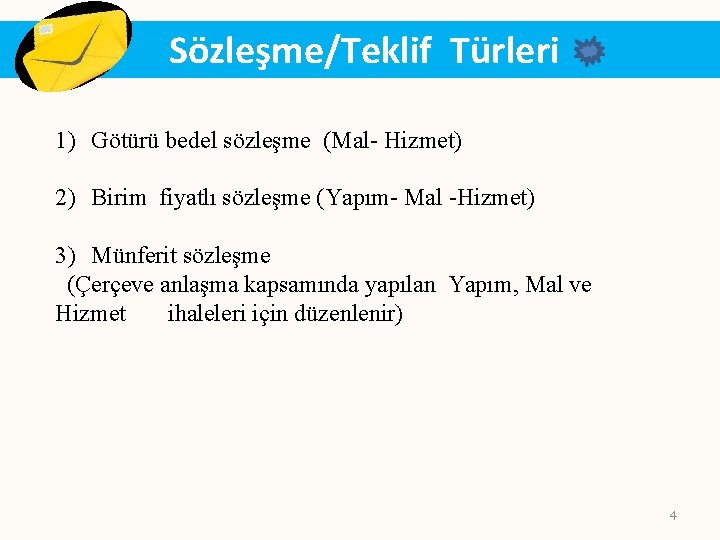 Sözleşme/Teklif Türleri

1) Götürü bedel sözleşme (Mal- Hizmet)

2) Birim fiyatlı sözleşme (Yapım- Mal -Hizmet)

3) Münferit sözleşme
(Çerçeve anlaşma kapsamında yapılan Yapım, Mal ve Hizmet ihaleleri için düzenlenir)

4